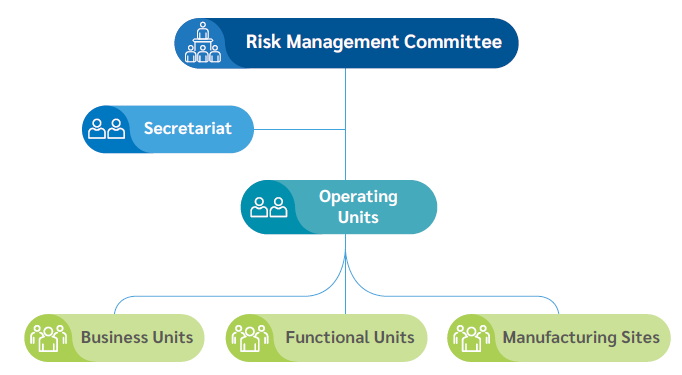 Risk Management Committee

Secretariat

Operating Units

Business Units

Functional Units

Manufacturing Sites